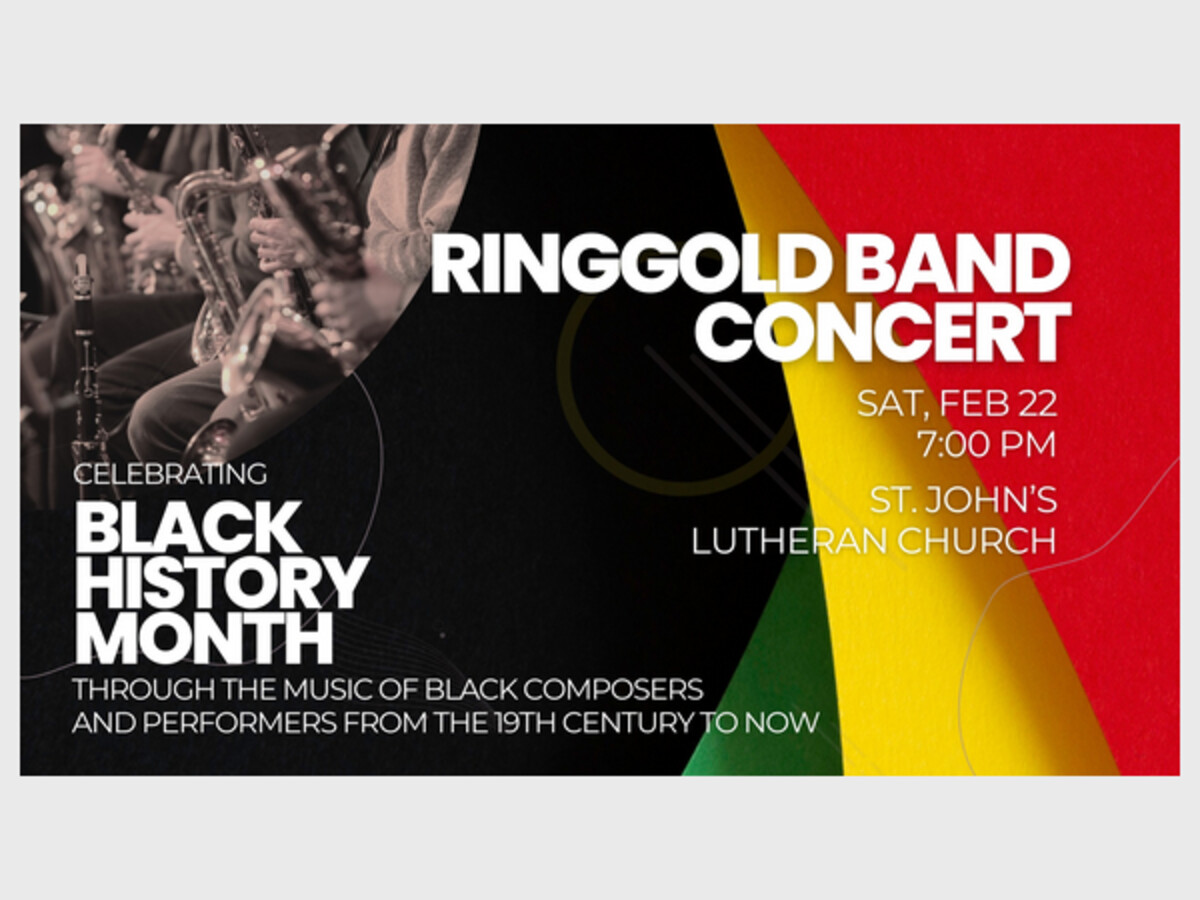 RINGGOLD BAND CONCERT

SAT, FEB 22
7:00 PM

ST. JOHN'S
LUTHERAN CHURCH

CELEBRATING

BLACK HISTORY MONTH

THROUGH THE MUSIC OF BLACK COMPOSERS AND PERFORMERS FROM THE 19TH CENTURY TO NOW